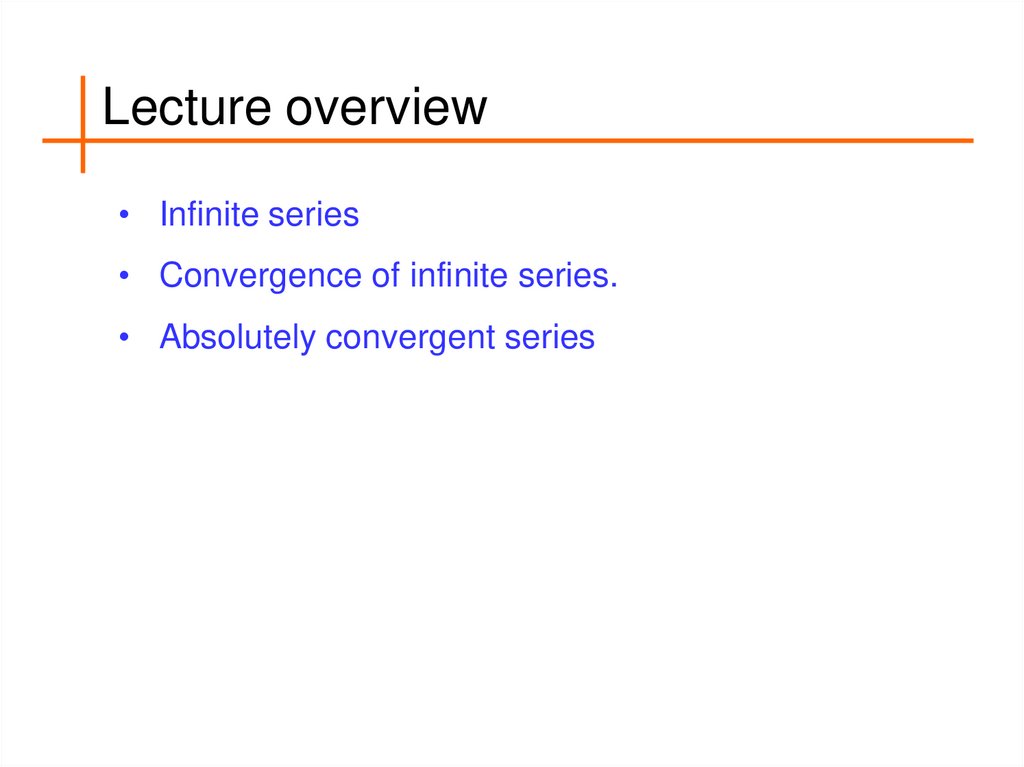 Lecture overview

• Infinite series
• Convergence of infinite series.
• Absolutely convergent series